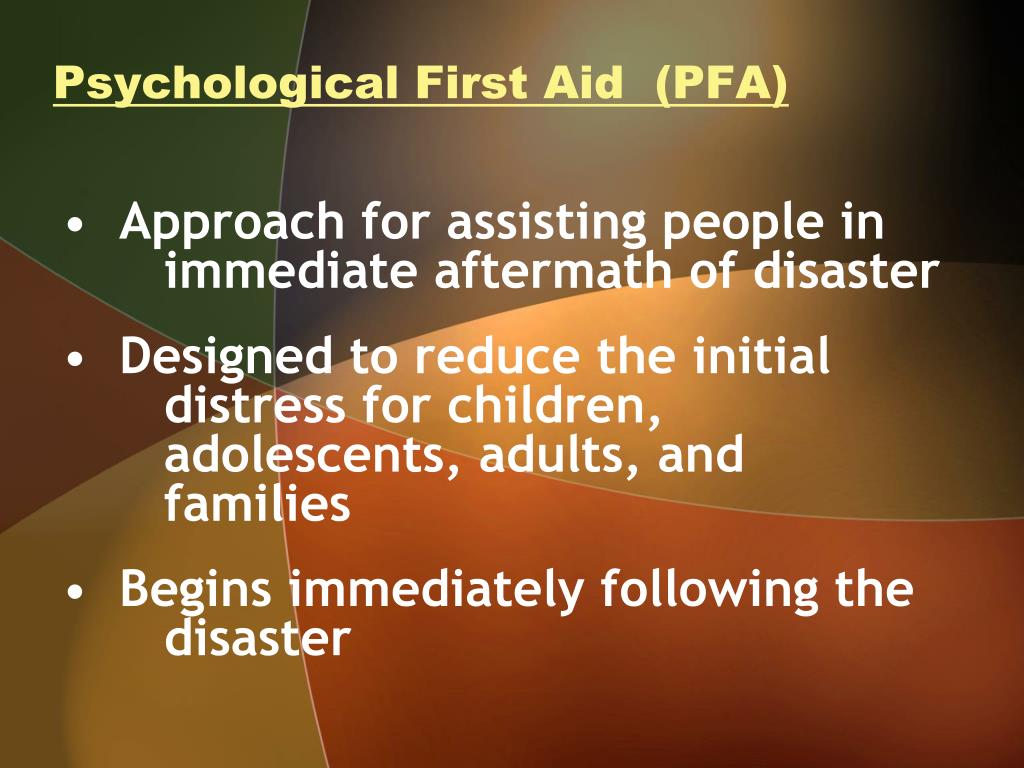 Psychological First Aid (PFA)

• Approach for assisting people in immediate aftermath of disaster

• Designed to reduce the initial distress for children, adolescents, adults, and families

• Begins immediately following the disaster